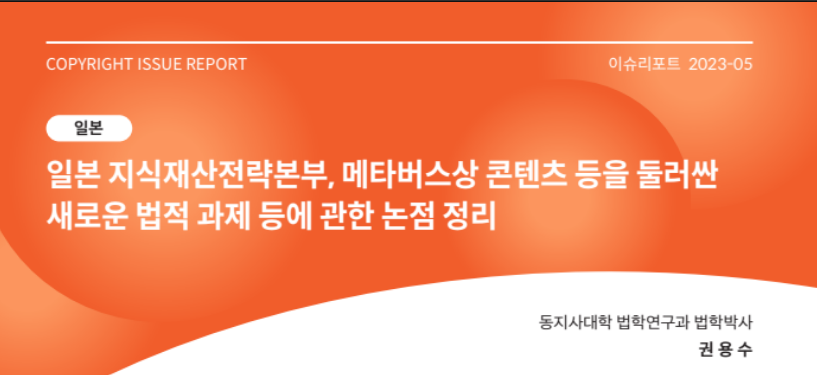 COPYRIGHT ISSUE REPORT

이슈리포트 2023-05

일본

일본 지식재산전략본부, 메타버스상 콘텐츠 등을 둘러싼 새로운 법적 과제 등에 관한 논점 정리

동지사대학 법학연구과 법학박사

권 용 수